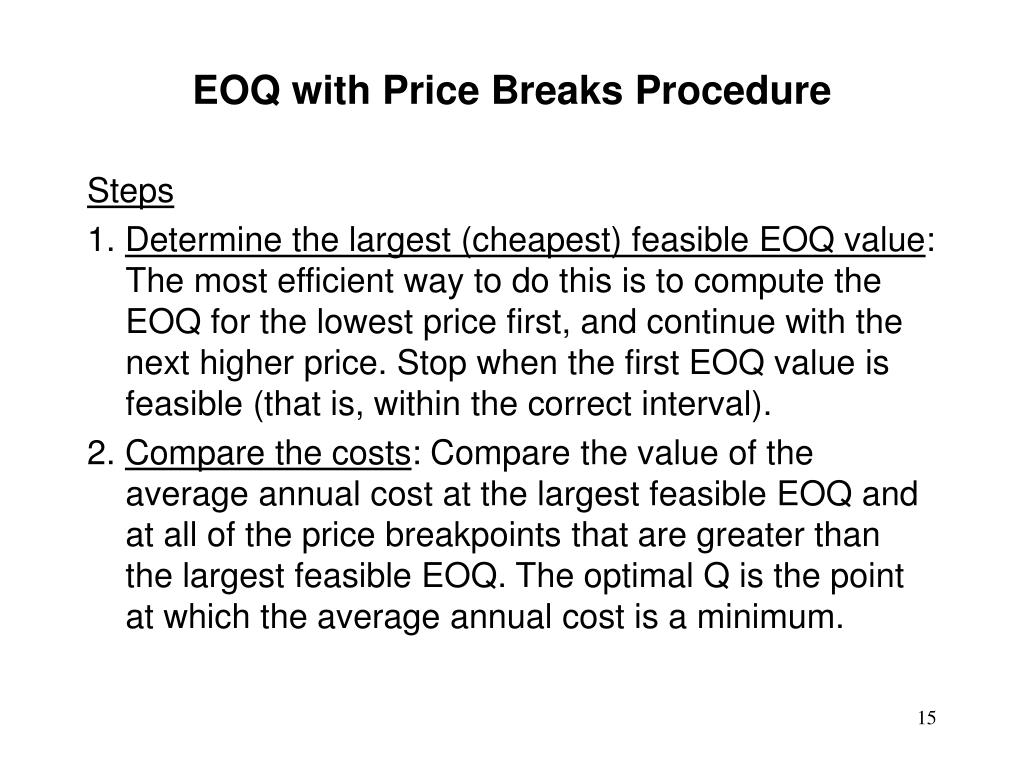 EOQ with Price Breaks Procedure

Steps

1. Determine the largest (cheapest) feasible EOQ value: The most efficient way to do this is to compute the EOQ for the lowest price first, and continue with the next higher price. Stop when the first EOQ value is feasible (that is, within the correct interval).

2. Compare the costs: Compare the value of the average annual cost at the largest feasible EOQ and at all of the price breakpoints that are greater than the largest feasible EOQ. The optimal Q is the point at which the average annual cost is a minimum.

15